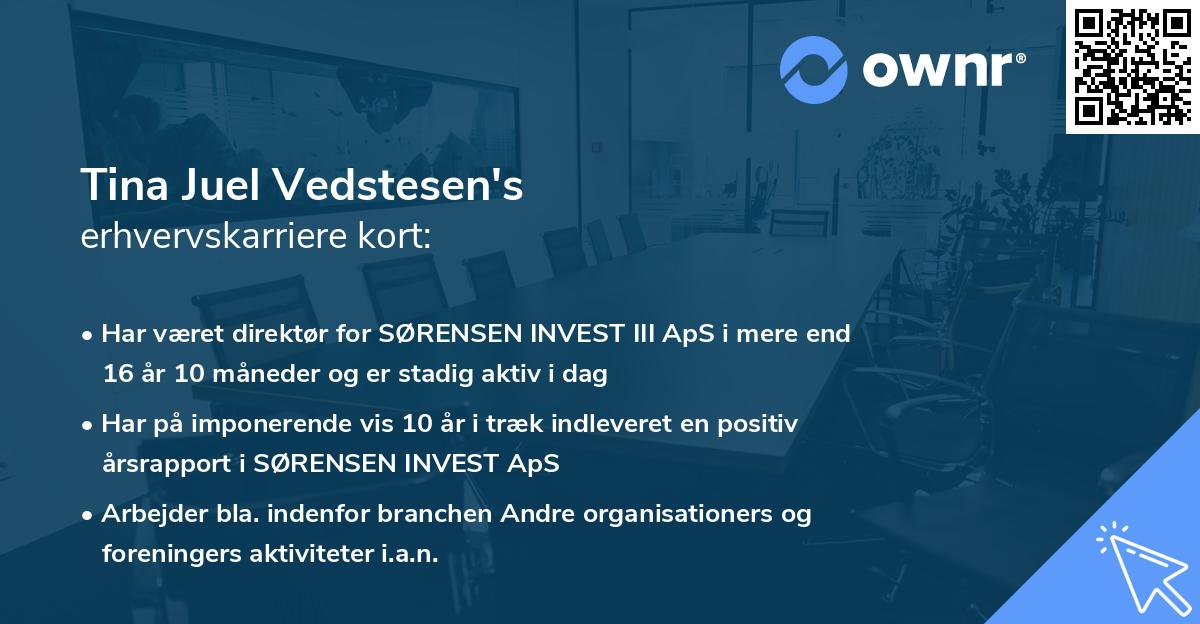 ownr®

Tina Juel Vedstesen's
erhvervskarriere kort:

• Har været direktør for SØRENSEN INVEST III ApS i mere end 16 år 10 måneder og er stadig aktiv i dag

• Har på imponerende vis 10 år i træk indleveret en positiv årsrapport i SØRENSEN INVEST ApS

• Arbejder bla. indenfor branchen Andre organisationers og foreningers aktiviteter i.a.n.